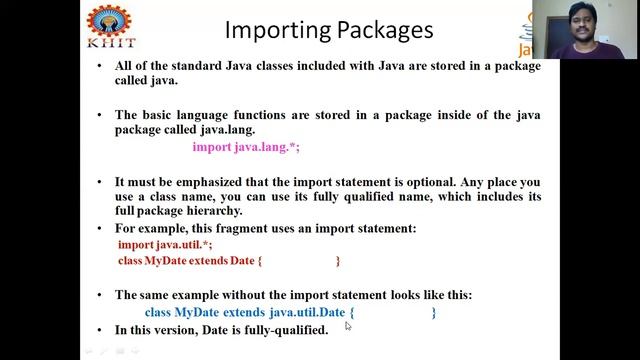 KHIT

Importing Packages

Ja

• All of the standard Java classes included with Java are stored in a package called java.

• The basic language functions are stored in a package inside of the java package called java.lang.
import java.lang.*;

• It must be emphasized that the import statement is optional. Any place you use a class name, you can use its fully qualified name, which includes its full package hierarchy.

• For example, this fragment uses an import statement:
import java.util.*;
class MyDate extends Date { }

• The same example without the import statement looks like this:
class MyDate extends java.util.Date { }

• In this version, Date is fully-qualified.